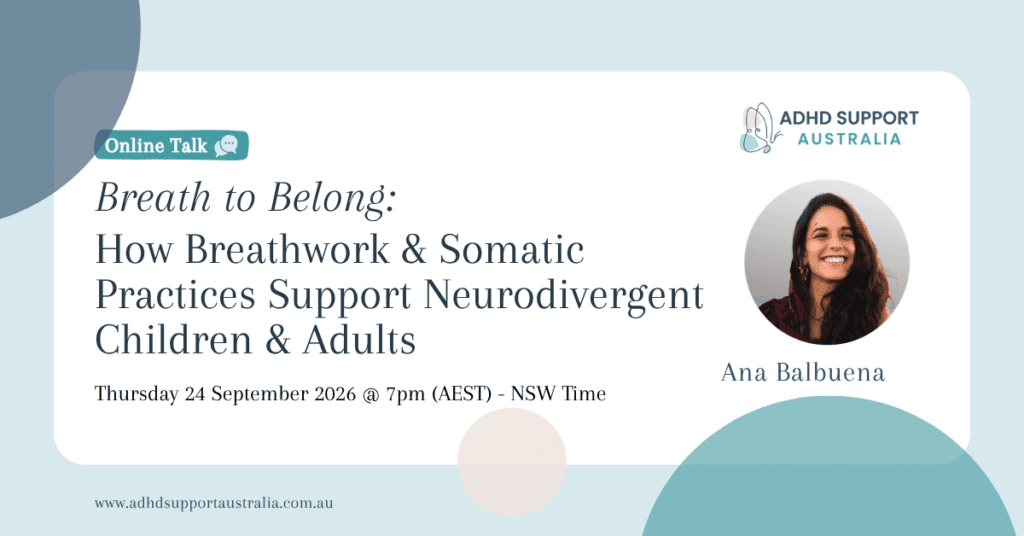 Online Talk

ADHD SUPPORT AUSTRALIA

Breath to Belong:
How Breathwork & Somatic Practices Support Neurodivergent Children & Adults

Thursday 24 September 2026 @ 7pm (AEST) - NSW Time

Ana Balbuena

www.adhdsupportaustralia.com.au